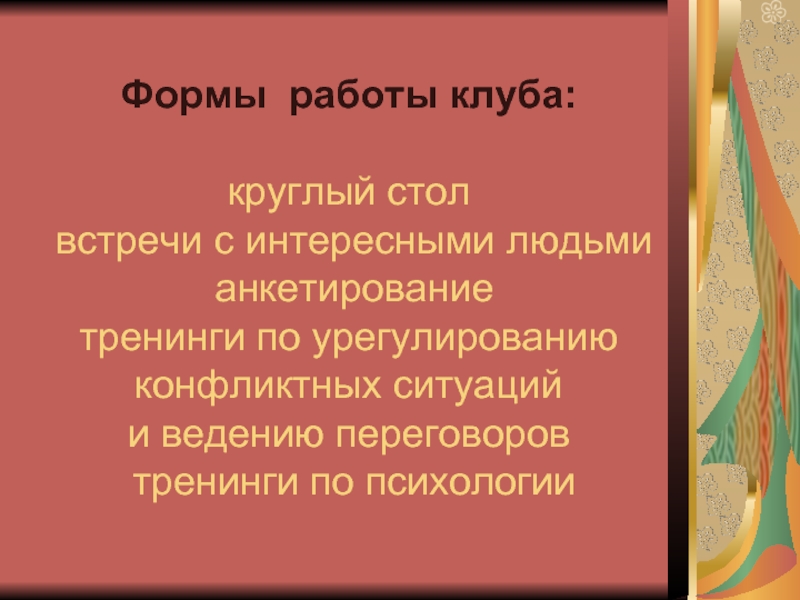 Формы работы клуба:

круглый стол
встречи с интересными людьми
анкетирование
тренинги по урегулированию конфликтных ситуаций и ведению переговоров
тренинги по психологии